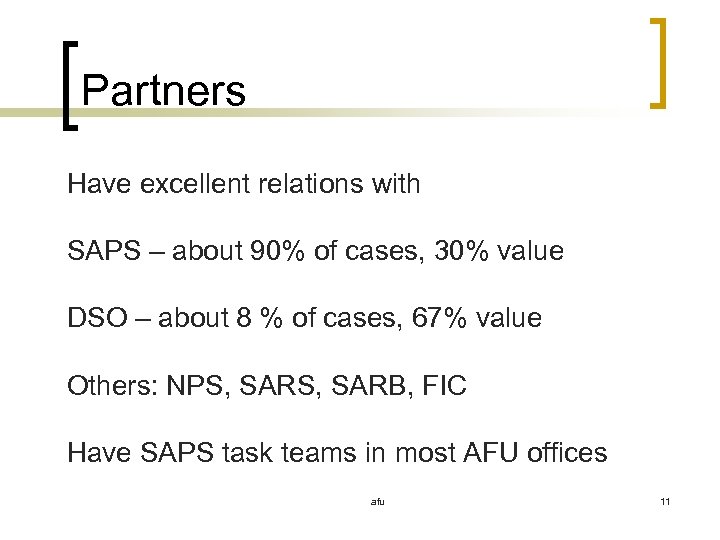 Partners

Have excellent relations with

SAPS – about 90% of cases, 30% value

DSO – about 8 % of cases, 67% value

Others: NPS, SARS, SARB, FIC

Have SAPS task teams in most AFU offices

afu

11